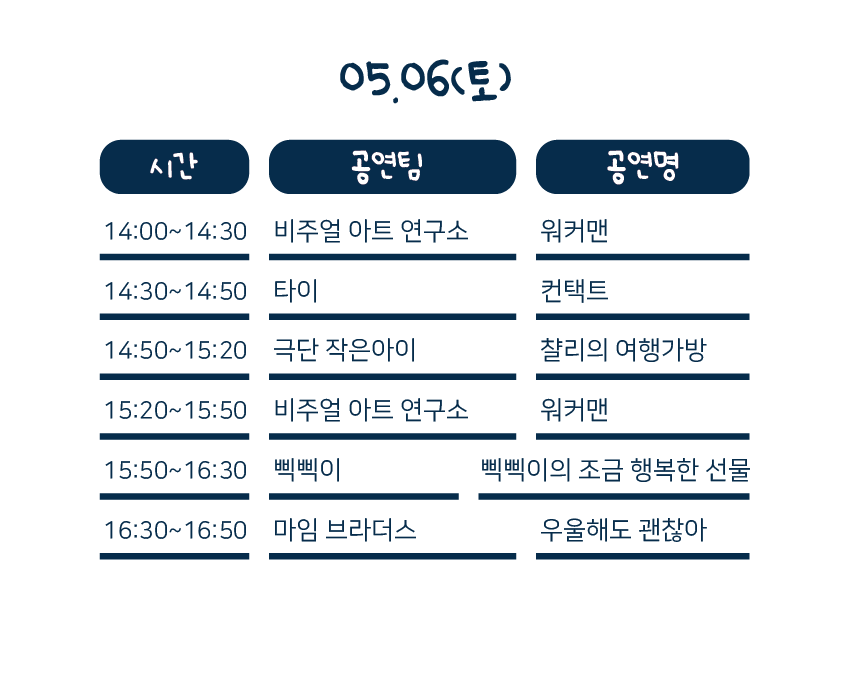 05.06(토)

| 시간 | 공연팀 | 공연명 |
|---|---|---|
| 14:00~14:30 | 비주얼 아트 연구소 | 워커맨 |
| 14:30~14:50 | 타이 | 컨택트 |
| 14:50~15:20 | 극단 작은아이 | 찰리의 여행가방 |
| 15:20~15:50 | 비주얼 아트 연구소 | 워커맨 |
| 15:50~16:30 | 삑삑이 | 삑삑이의 조금 행복한 선물 |
| 16:30~16:50 | 마임 브라더스 | 우울해도 괜찮아 |